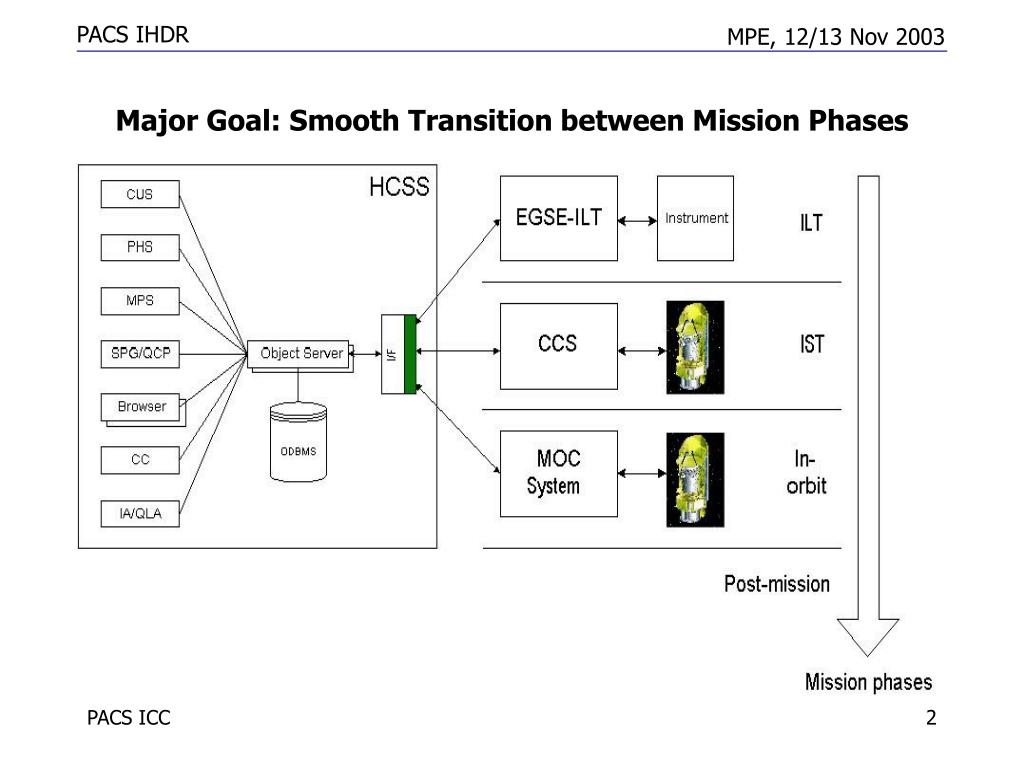 PACS IHDR

MPE, 12/13 Nov 2003

Major Goal: Smooth Transition between Mission Phases

HCSS

CUS

PHS

MPS

SPG/QCP

Browser

CC

IA/QLA

Object Server

ODBMS

I/F

EGSE-ILT

Instrument

ILT

CCS

IST

MOC System

In-orbit

Post-mission

Mission phases

PACS ICC

2